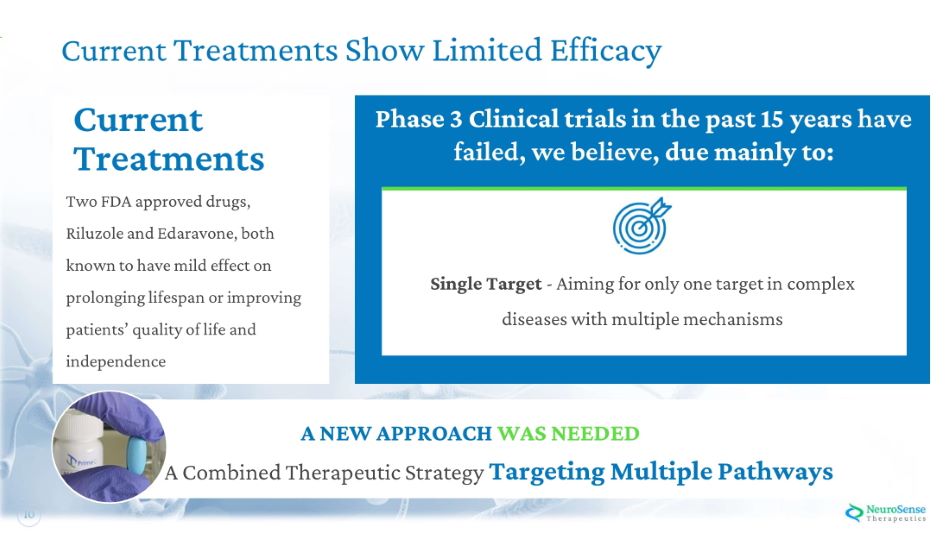 Current Treatments Show Limited Efficacy

Current Treatments

Two FDA approved drugs, Riluzole and Edaravone, both known to have mild effect on prolonging lifespan or improving patients' quality of life and independence

Phase 3 Clinical trials in the past 15 years have failed, we believe, due mainly to:

Single Target - Aiming for only one target in complex diseases with multiple mechanisms

A NEW APPROACH WAS NEEDED

A Combined Therapeutic Strategy Targeting Multiple Pathways

10

NeuroSense Therapeutics